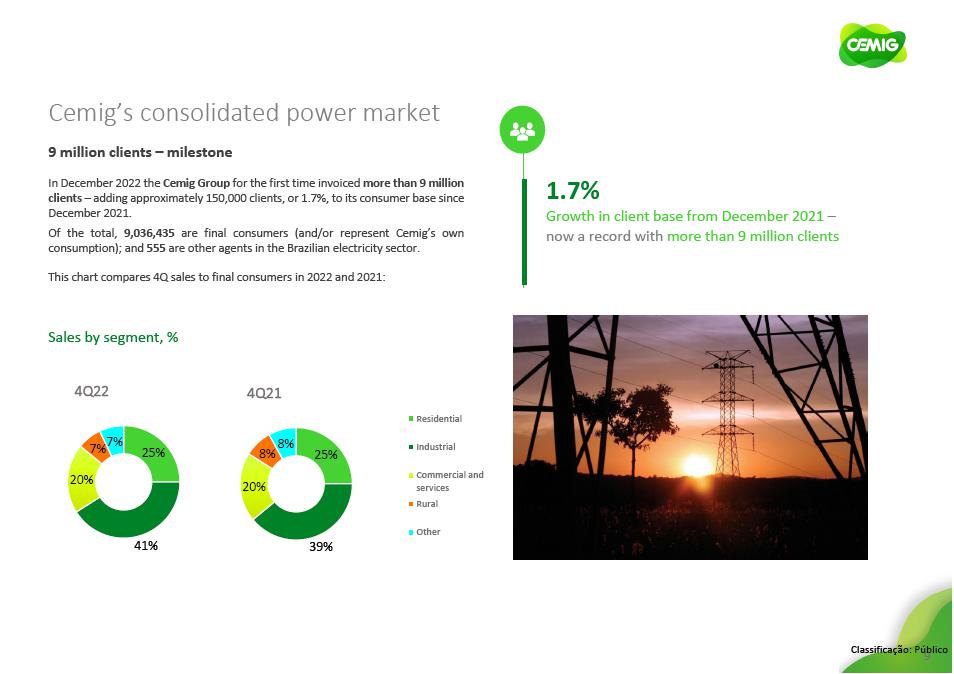 CEMIG

Cemig's consolidated power market

9 million clients – milestone

In December 2022 the Cemig Group for the first time invoiced more than 9 million clients – adding approximately 150,000 clients, or 1.7%, to its consumer base since December 2021.

Of the total, 9,036,435 are final consumers (and/or represent Cemig's own consumption); and 555 are other agents in the Brazilian electricity sector.

This chart compares 4Q sales to final consumers in 2022 and 2021:

1.7%

Growth in client base from December 2021 – now a record with more than 9 million clients

Sales by segment, %

4Q22

25%
41%
20%
7%
7%

4Q21

25%
39%
20%
8%
8%

Residential
Industrial
Commercial and services
Rural
Other

Classificação: Público